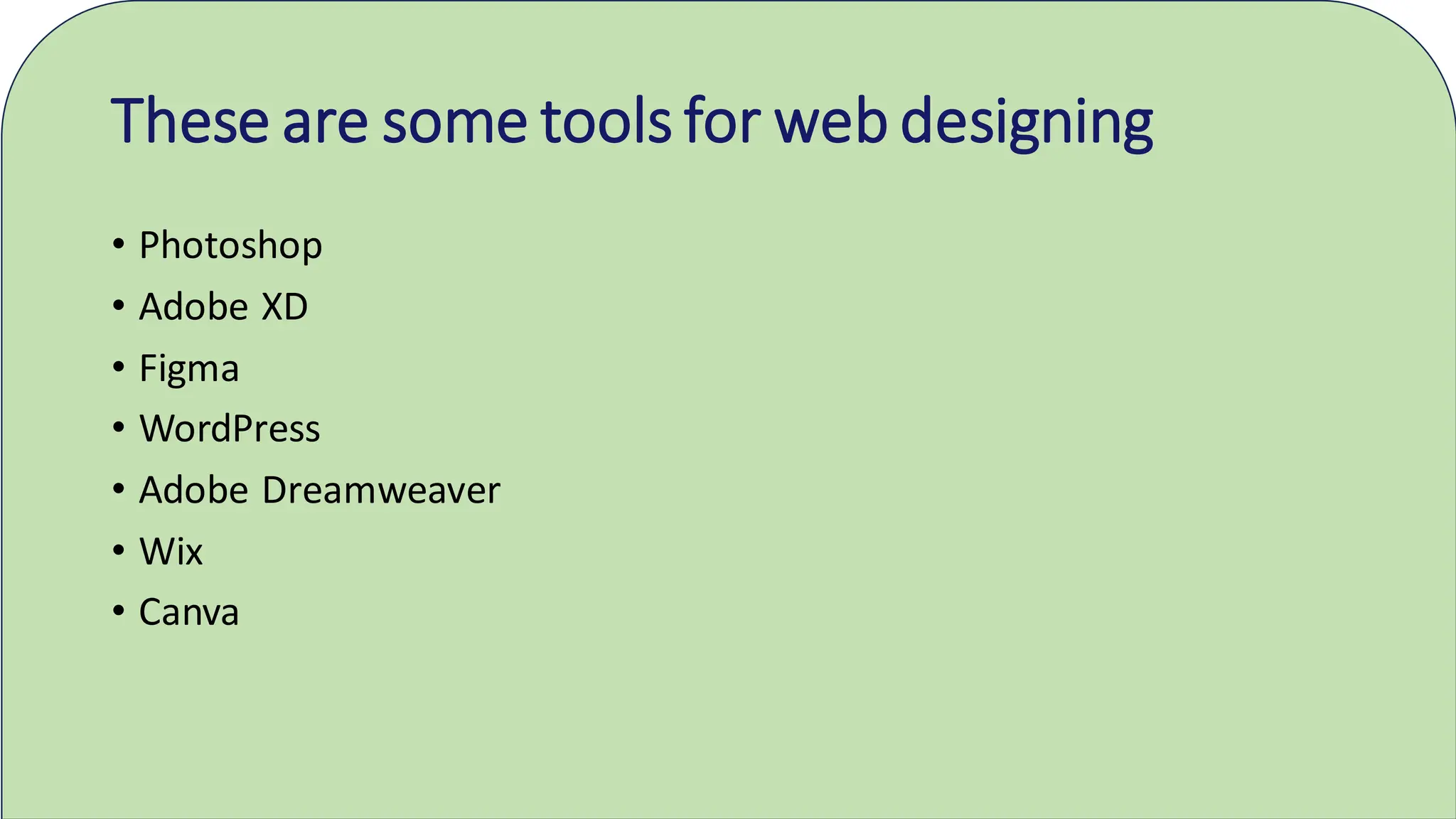 These are some tools for web designing

• Photoshop
• Adobe XD
• Figma
• WordPress
• Adobe Dreamweaver
• Wix
• Canva